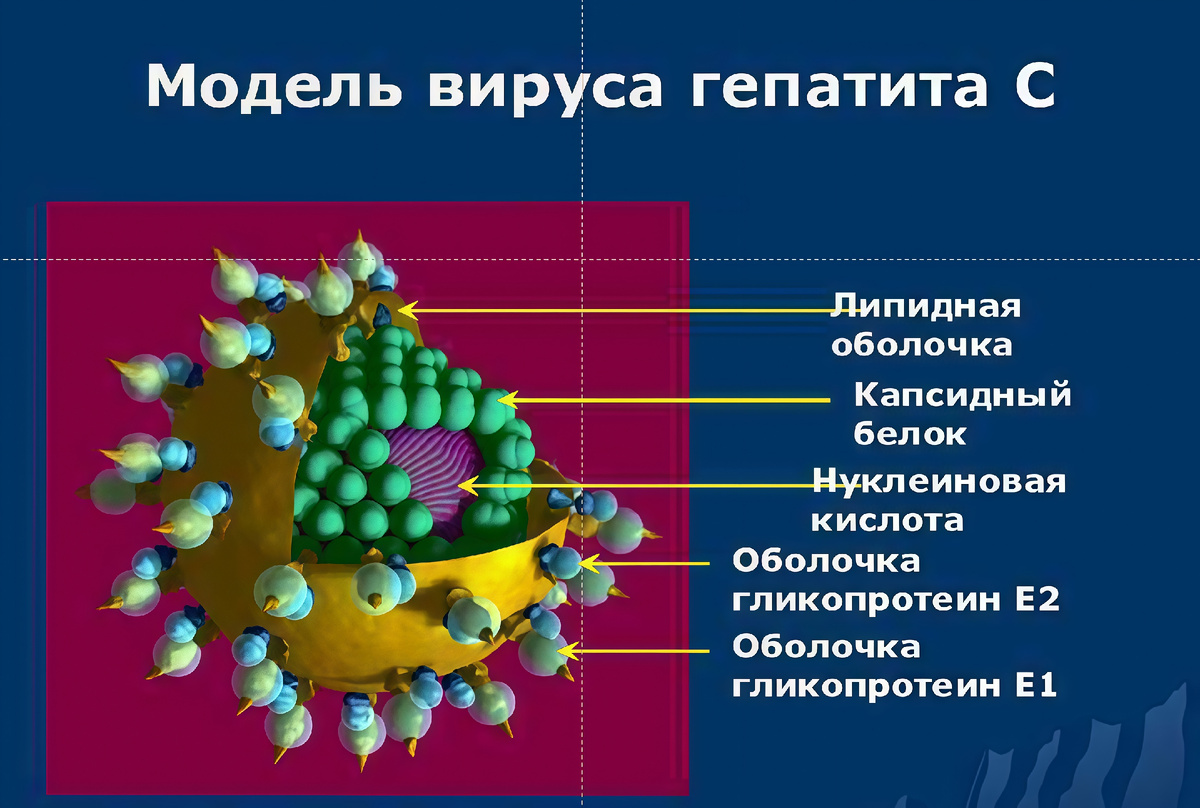 Модель вируса гепатита С

Липидная оболочка

Капсидный белок

Нуклеиновая кислота

Оболочка гликопротеин Е2

Оболочка гликопротеин Е1